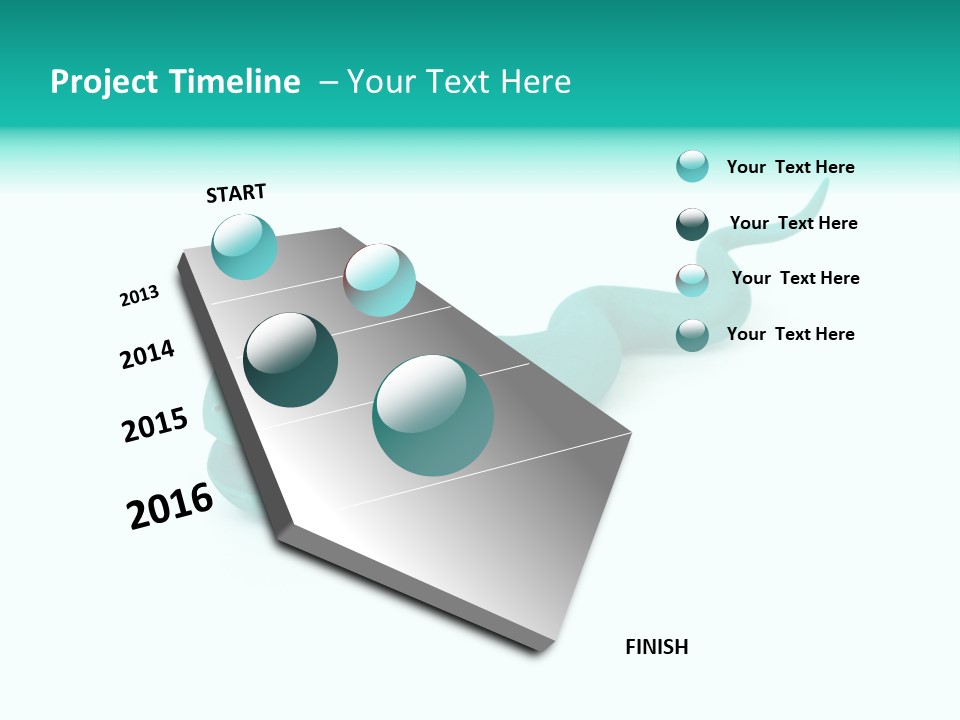 Project Timeline – Your Text Here

START

2013

2014

2015

2016

FINISH

Your Text Here

Your Text Here

Your Text Here

Your Text Here